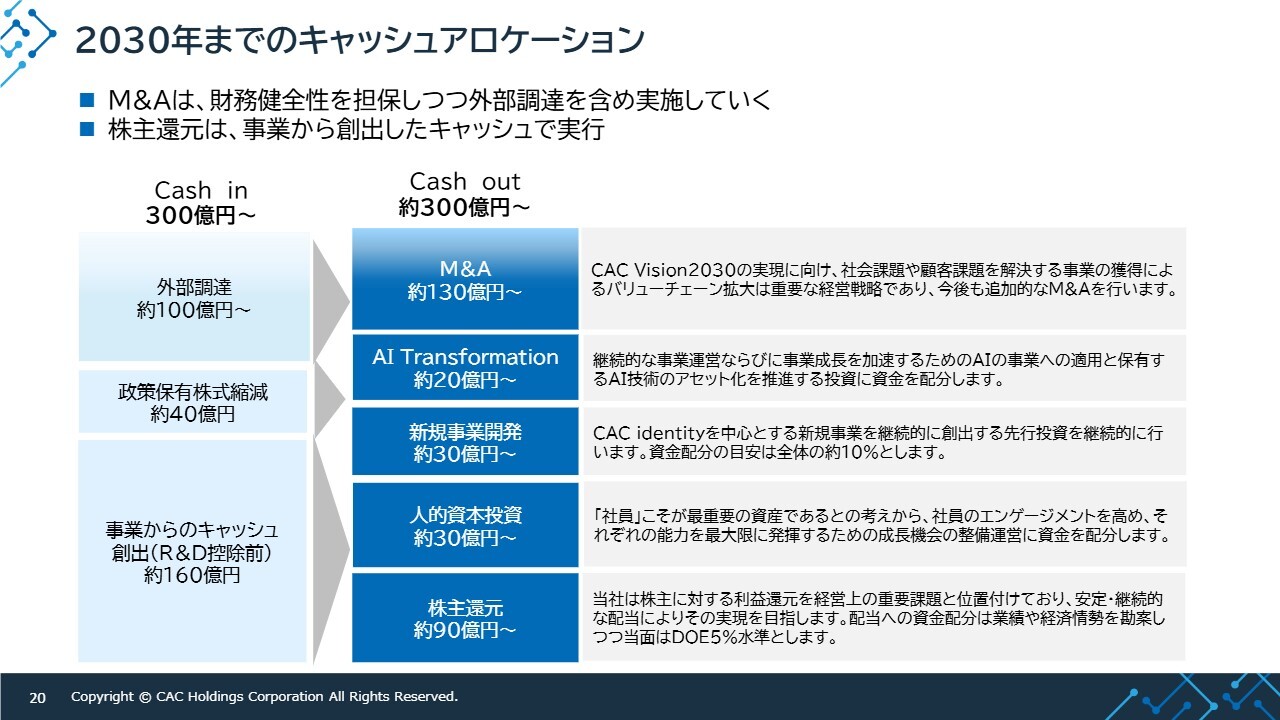 2030年までのキャッシュアロケーション

■ M&Aは、財務健全性を担保しつつ外部調達を含め実施していく
■ 株主還元は、事業から創出したキャッシュで実行

Cash in
300億円～

外部調達
約100億円～

政策保有株式縮減
約40億円

事業からのキャッシュ創出（R&D控除前）
約160億円

Cash out
約300億円～

M&A
約130億円～

CAC Vision2030の実現に向け、社会課題や顧客課題を解決する事業の獲得によるバリューチェーン拡大は重要な経営戦略であり、今後も追加的なM&Aを行います。

AI Transformation
約20億円～

継続的な事業運営ならびに事業成長を加速するためのAIの事業への適用と保有するAI技術のアセット化を推進する投資に資金を配分します。

新規事業開発
約30億円～

CAC identityを中心とする新規事業を継続的に創出する先行投資を継続的に行います。資金配分の目安は全体の約10%とします。

人的資本投資
約30億円～

「社員」こそが最重要の資産であるとの考えから、社員のエンゲージメントを高め、それぞれの能力を最大限に発揮するための成長機会の整備運営に資金を配分します。

株主還元
約90億円～

当社は株主に対する利益還元を経営上の重要課題と位置付けており、安定・継続的な配当によりその実現を目指します。配当への資金配分は業績や経済情勢を勘案しつつ当面はDOE5%水準とします。

20 Copyright © CAC Holdings Corporation All Rights Reserved.